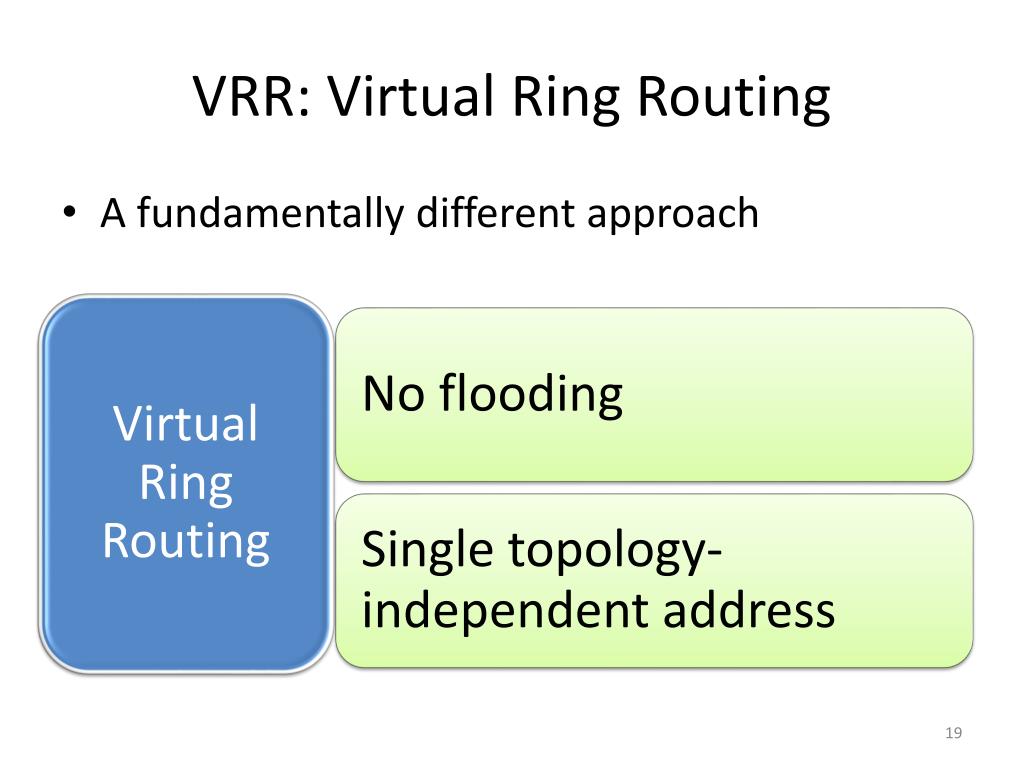 VRR: Virtual Ring Routing

• A fundamentally different approach

Virtual Ring Routing

No flooding

Single topology-independent address

19